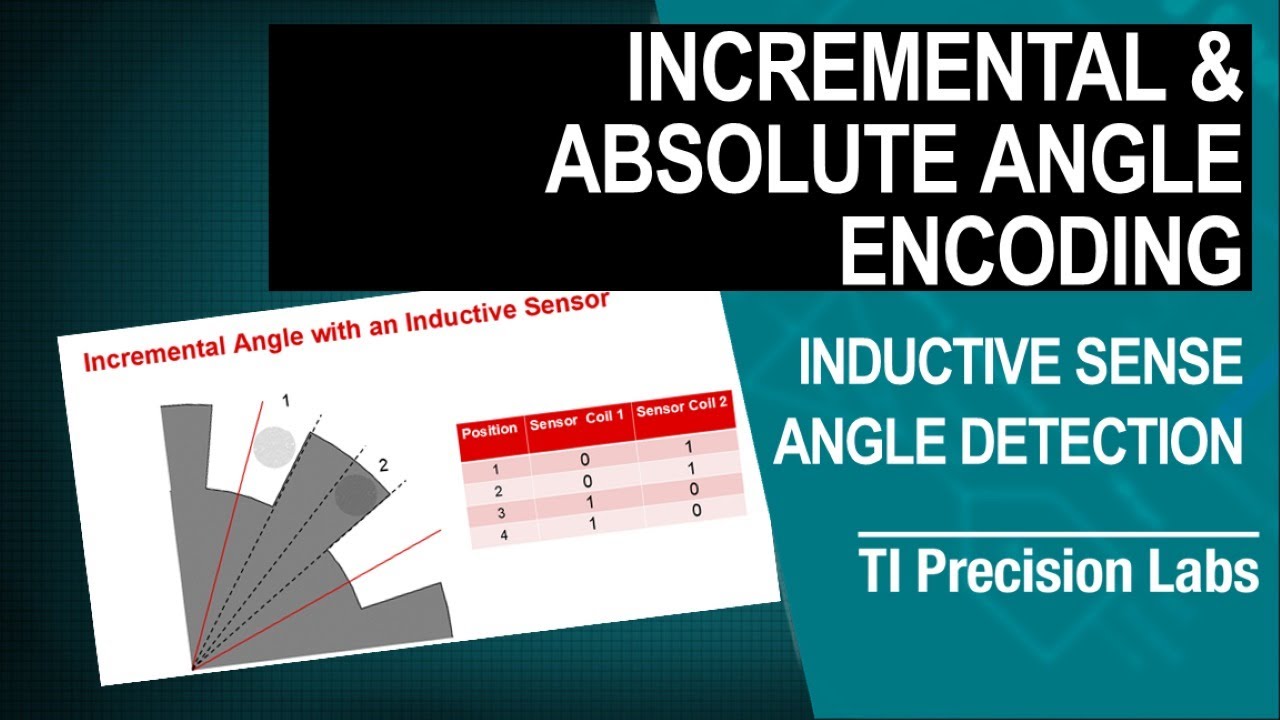 INCREMENTAL & ABSOLUTE ANGLE ENCODING

Incremental Angle with an Inductive Sensor

1

2

| Position | Sensor Coil 1 | Sensor Coil 2 |
|---|---|---|
| 1 | 0 | 1 |
| 2 | 0 | 1 |
| 3 | 1 | 0 |
| 4 | 1 | 0 |

INDUCTIVE SENSE ANGLE DETECTION

TI Precision Labs